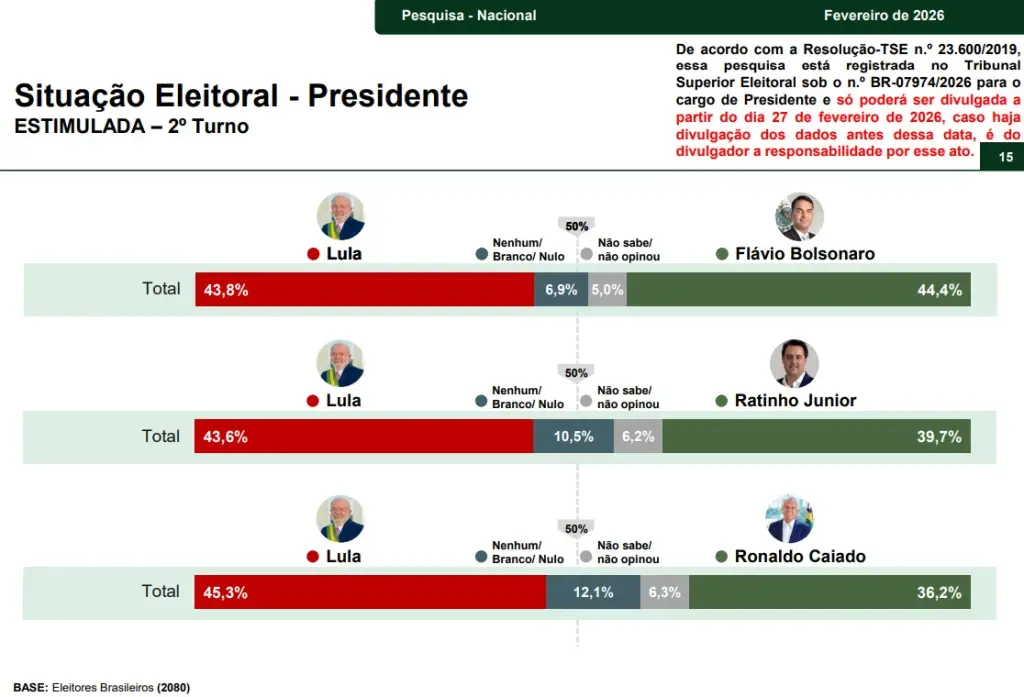 Pesquisa - Nacional

Fevereiro de 2026

De acordo com a Resolução-TSE n.º 23.600/2019, essa pesquisa está registrada no Tribunal Superior Eleitoral sob o n.º BR-07974/2026 para o cargo de Presidente e só poderá ser divulgada a partir do dia 27 de fevereiro de 2026, caso haja divulgação dos dados antes dessa data, é do divulgador a responsabilidade por esse ato.

15

Situação Eleitoral - Presidente
ESTIMULADA – 2º Turno

50%

Lula

Nenhum/ Branco/ Nulo

Não sabe/ não opinou

Flávio Bolsonaro

Total 43,8% 6,9% 5,0% 44,4%

50%

Lula

Nenhum/ Branco/ Nulo

Não sabe/ não opinou

Ratinho Junior

Total 43,6% 10,5% 6,2% 39,7%

50%

Lula

Nenhum/ Branco/ Nulo

Não sabe/ não opinou

Ronaldo Caiado

Total 45,3% 12,1% 6,3% 36,2%

BASE: Eleitores Brasileiros (2080)